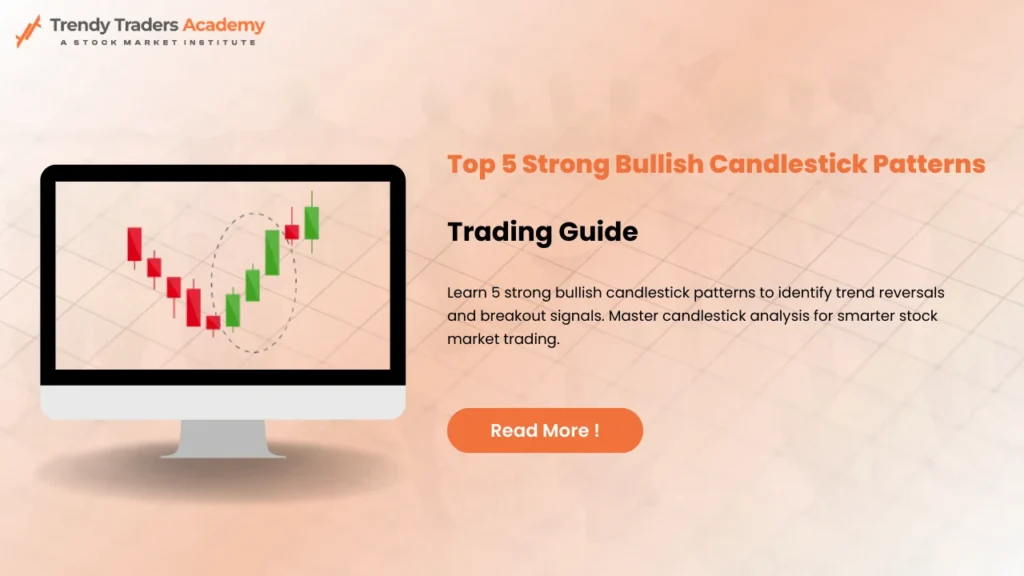 Trendy Traders Academy
A STOCK MARKET INSTITUTE

Top 5 Strong Bullish Candlestick Patterns

Trading Guide

Learn 5 strong bullish candlestick patterns to identify trend reversals and breakout signals. Master candlestick analysis for smarter stock market trading.

Read More !